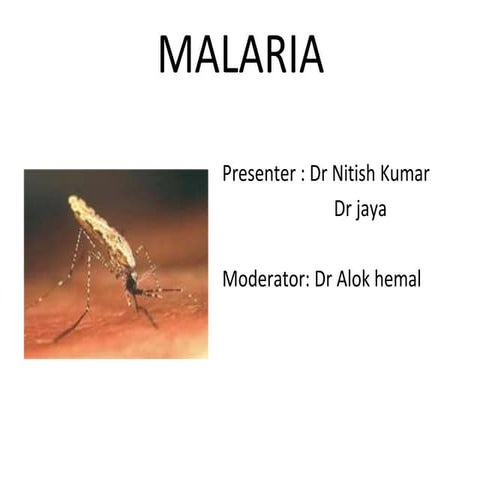 MALARIA

Presenter : Dr Nitish Kumar
Dr jaya

Moderator: Dr Alok hemal